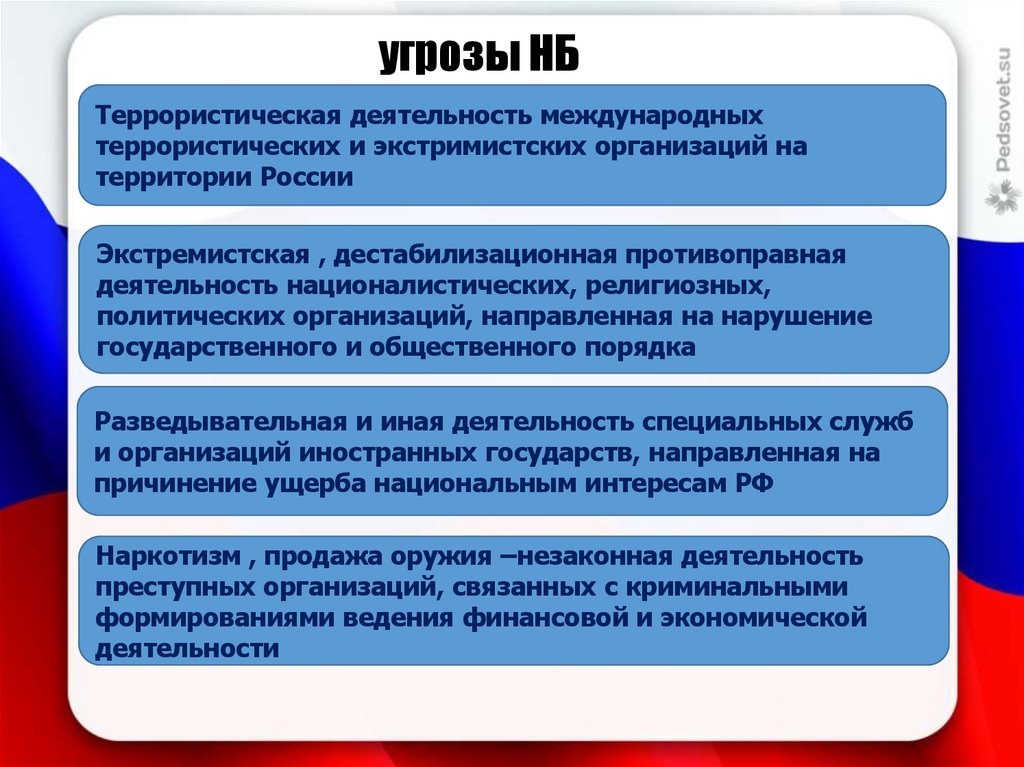 угрозы НБ

Террористическая деятельность международных террористических и экстримистских организаций на территории России

Экстремистская , дестабилизационная противоправная деятельность националистических, религиозных, политических организаций, направленная на нарушение государственного и общественного порядка

Разведывательная и иная деятельность специальных служб и организаций иностранных государств, направленная на причинение ущерба национальным интересам РФ

Наркотизм , продажа оружия –незаконная деятельность преступных организаций, связанных с криминальными формированиями ведения финансовой и экономической деятельности

Pedsovet.su